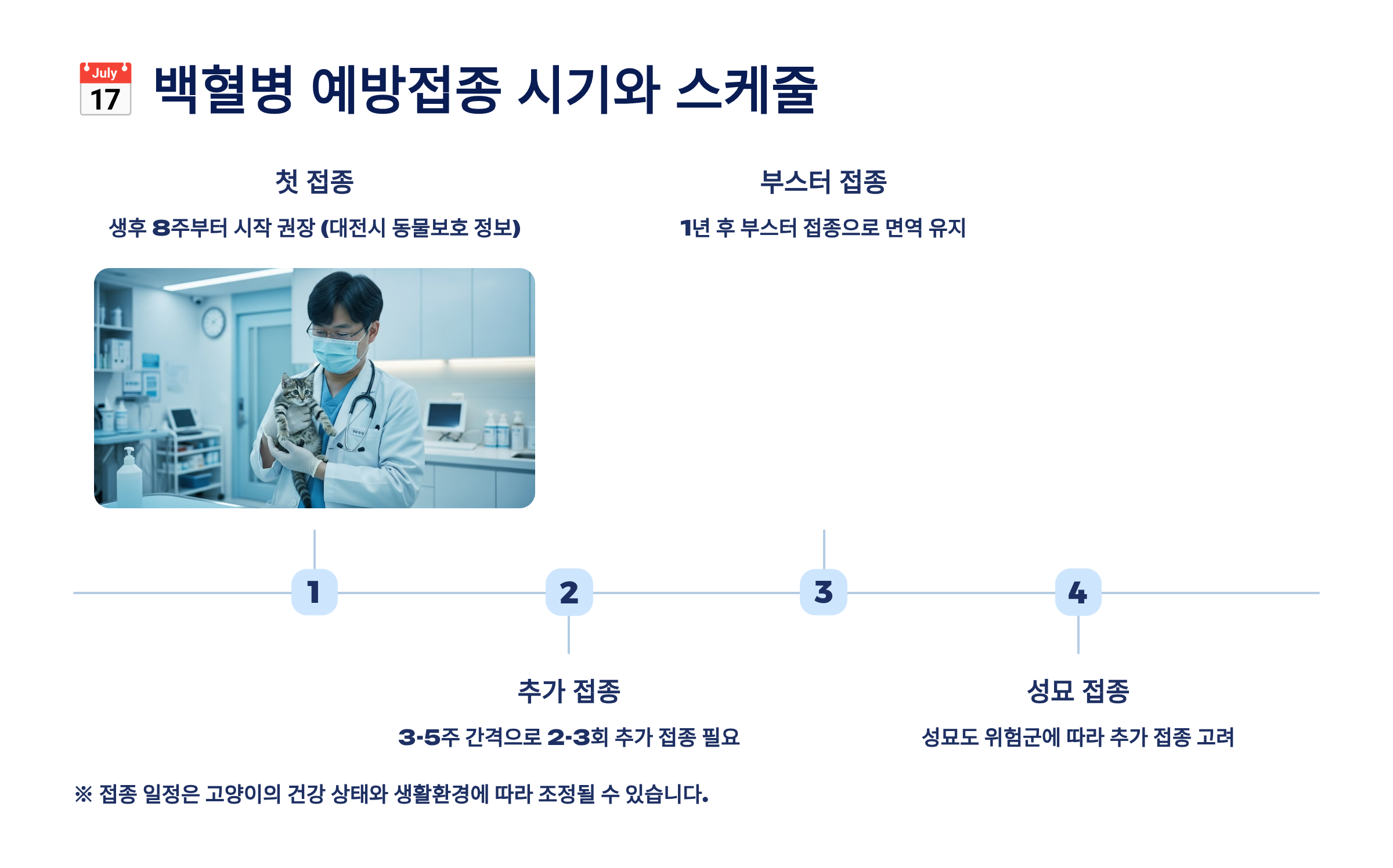 July 17 백혈병 예방접종 시기와 스케줄

첫 접종

생후 8주부터 시작 권장 (대전시 동물보호 정보)

부스터 접종

1년 후 부스터 접종으로 면역 유지

1

2

3

4

추가 접종

3-5주 간격으로 2-3회 추가 접종 필요

성묘 접종

성묘도 위험군에 따라 추가 접종 고려

※ 접종 일정은 고양이의 건강 상태와 생활환경에 따라 조정될 수 있습니다.